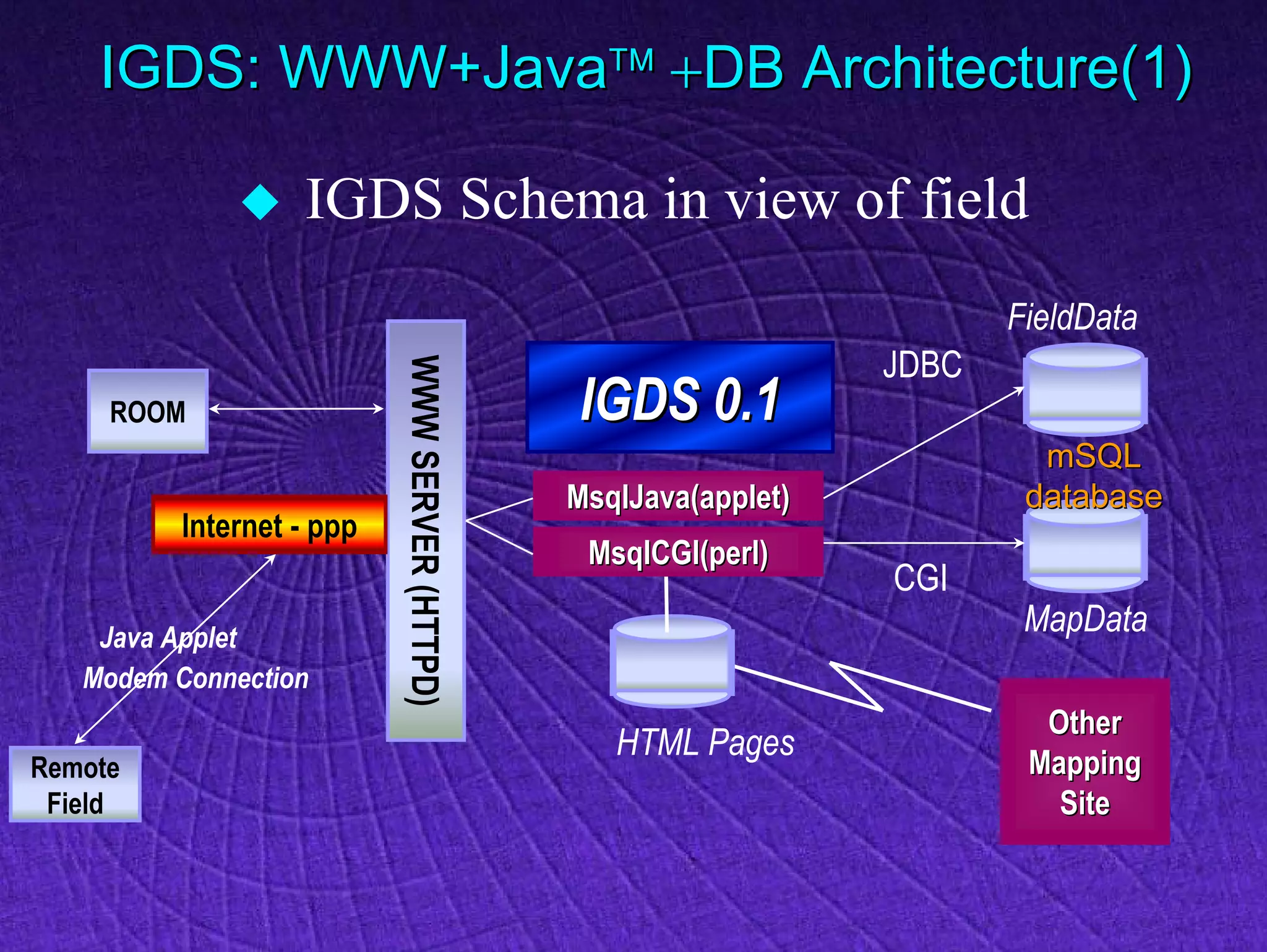 IGDS: WWW+Java™ +DB Architecture(1)

◆ IGDS Schema in view of field

ROOM

Internet - ppp

Java Applet
Modem Connection

Remote Field

WWW SERVER (HTTPD)

IGDS 0.1

MsqlJava(applet)

MsqlCGI(perl)

HTML Pages

JDBC

CGI

FieldData

mSQL database

MapData

Other Mapping Site